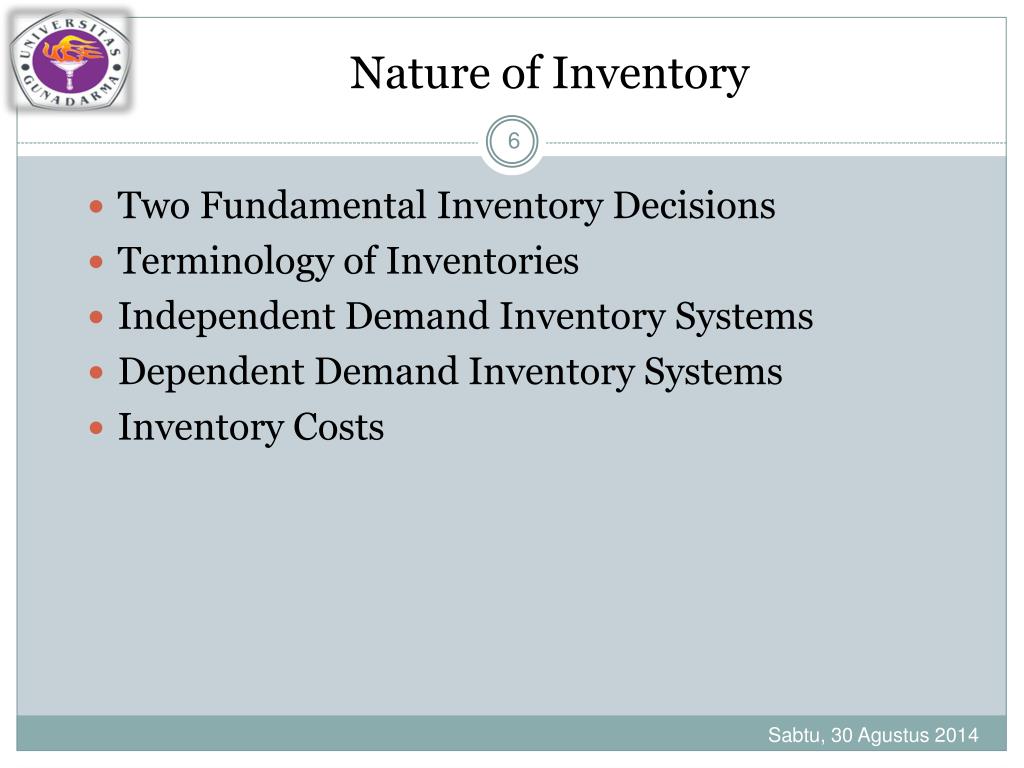 UNIVERSITAS GUNADARMA

Nature of Inventory

6

- Two Fundamental Inventory Decisions
- Terminology of Inventories
- Independent Demand Inventory Systems
- Dependent Demand Inventory Systems
- Inventory Costs

Sabtu, 30 Agustus 2014